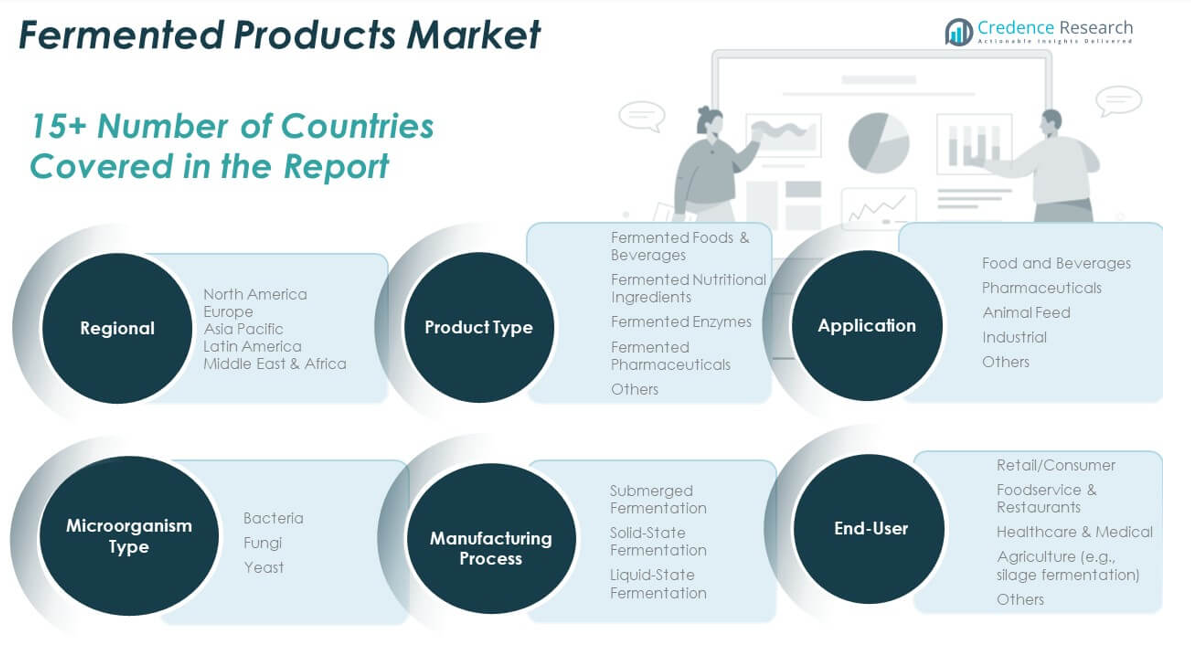 Fermented Products Market

Credence Research
Actionable Insights Delivered

15+ Number of Countries Covered in the Report

Regional

North America
Europe
Asia Pacific
Latin America
Middle East & Africa

Product Type

Fermented Foods & Beverages
Fermented Nutritional Ingredients
Fermented Enzymes
Fermented Pharmaceuticals
Others

Application

Food and Beverages
Pharmaceuticals
Animal Feed
Industrial
Others

Microorganism Type

Bacteria
Fungi
Yeast

Manufacturing Process

Submerged Fermentation
Solid-State Fermentation
Liquid-State Fermentation

End-User

Retail/Consumer
Foodservice & Restaurants
Healthcare & Medical
Agriculture (e.g., silage fermentation)
Others